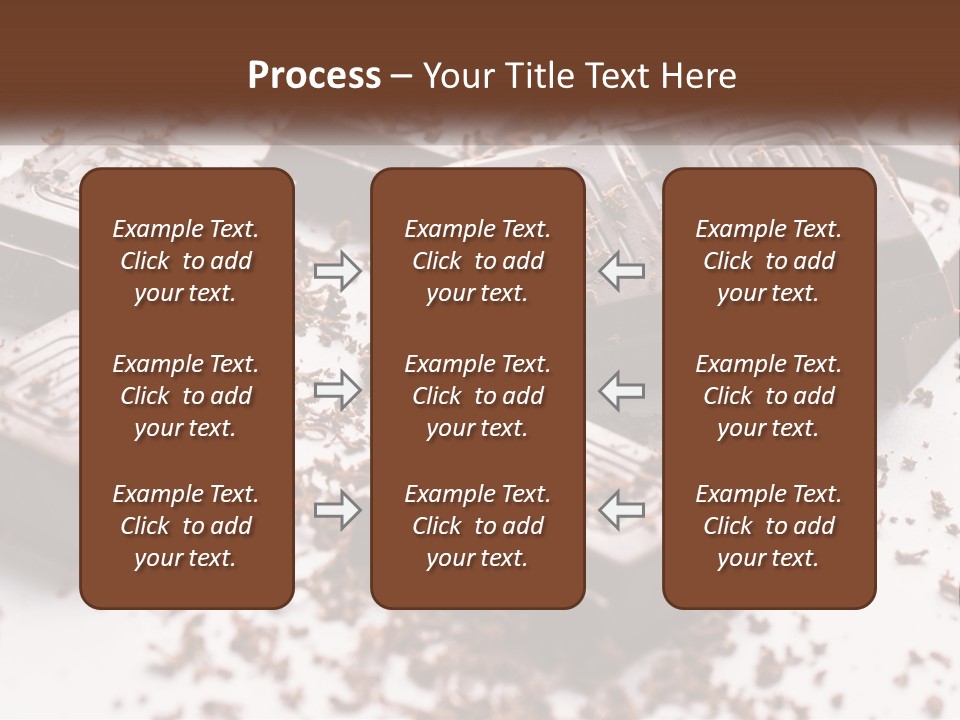 Process – Your Title Text Here

Example Text. Click to add your text.

Example Text. Click to add your text.

Example Text. Click to add your text.

Example Text. Click to add your text.

Example Text. Click to add your text.

Example Text. Click to add your text.

Example Text. Click to add your text.

Example Text. Click to add your text.

Example Text. Click to add your text.